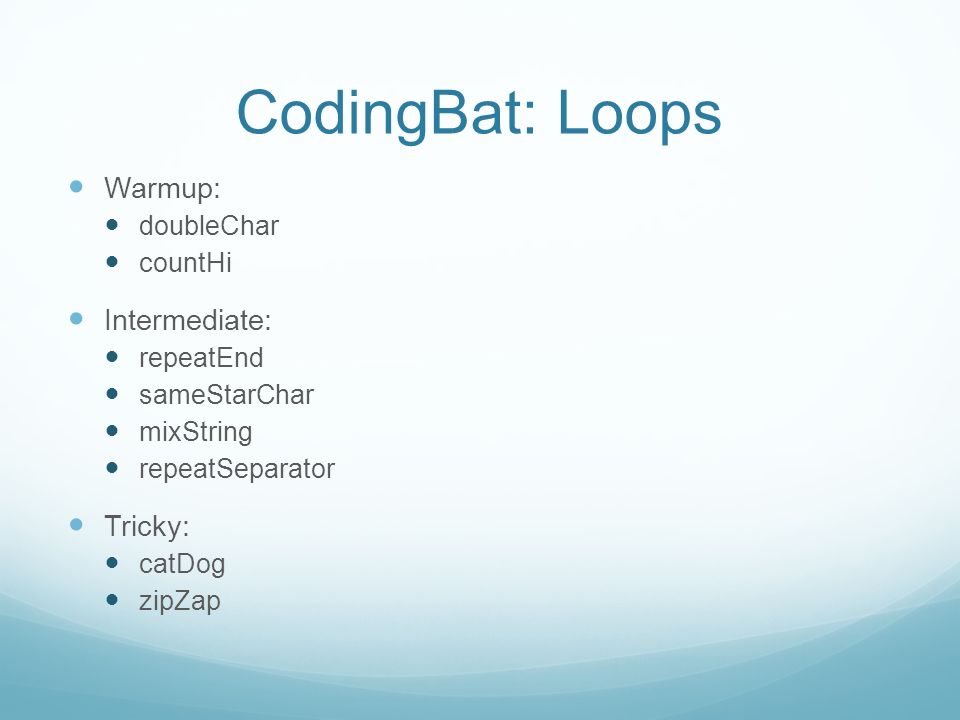 CodingBat: Loops

- Warmup:
  - doubleChar
  - countHi
- Intermediate:
  - repeatEnd
  - sameStarChar
  - mixString
  - repeatSeparator
- Tricky:
  - catDog
  - zipZap